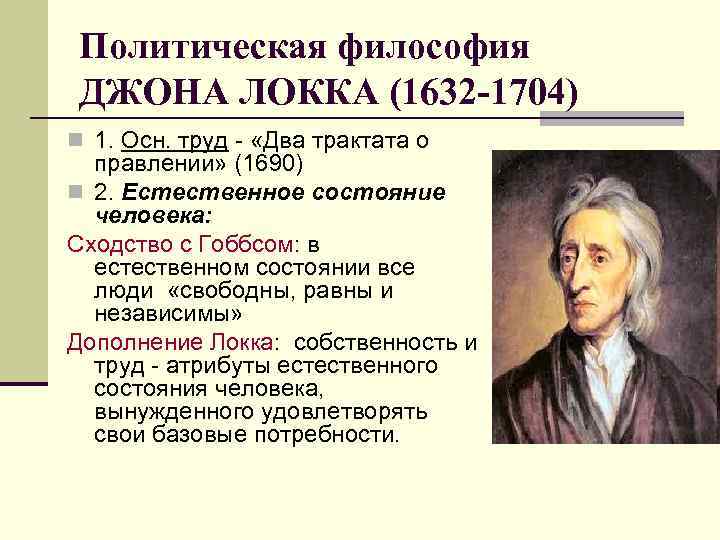 Политическая философия ДЖОНА ЛОККА (1632-1704)

1. Осн. труд - «Два трактата о правлении» (1690)

2. Естественное состояние человека:

Сходство с Гоббсом: в естественном состоянии все люди «свободны, равны и независимы»

Дополнение Локка: собственность и труд - атрибуты естественного состояния человека, вынужденного удовлетворять свои базовые потребности.